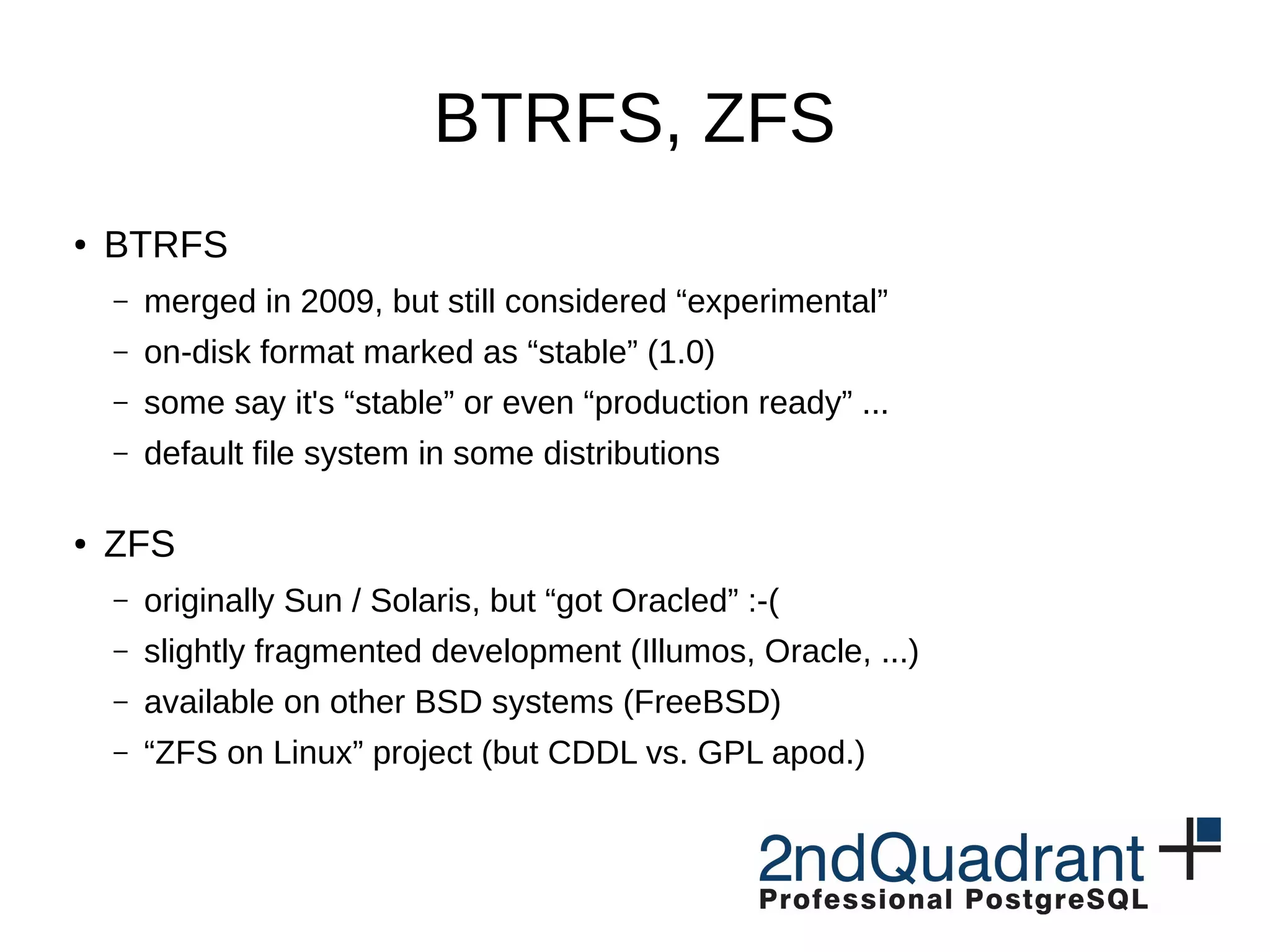 BTRFS, ZFS

• BTRFS
  – merged in 2009, but still considered “experimental”
  – on-disk format marked as “stable” (1.0)
  – some say it's “stable” or even “production ready” ...
  – default file system in some distributions

• ZFS
  – originally Sun / Solaris, but “got Oracled” :-(
  – slightly fragmented development (Illumos, Oracle, ...)
  – available on other BSD systems (FreeBSD)
  – “ZFS on Linux” project (but CDDL vs. GPL apod.)

2ndQuadrant
Professional PostgreSQL